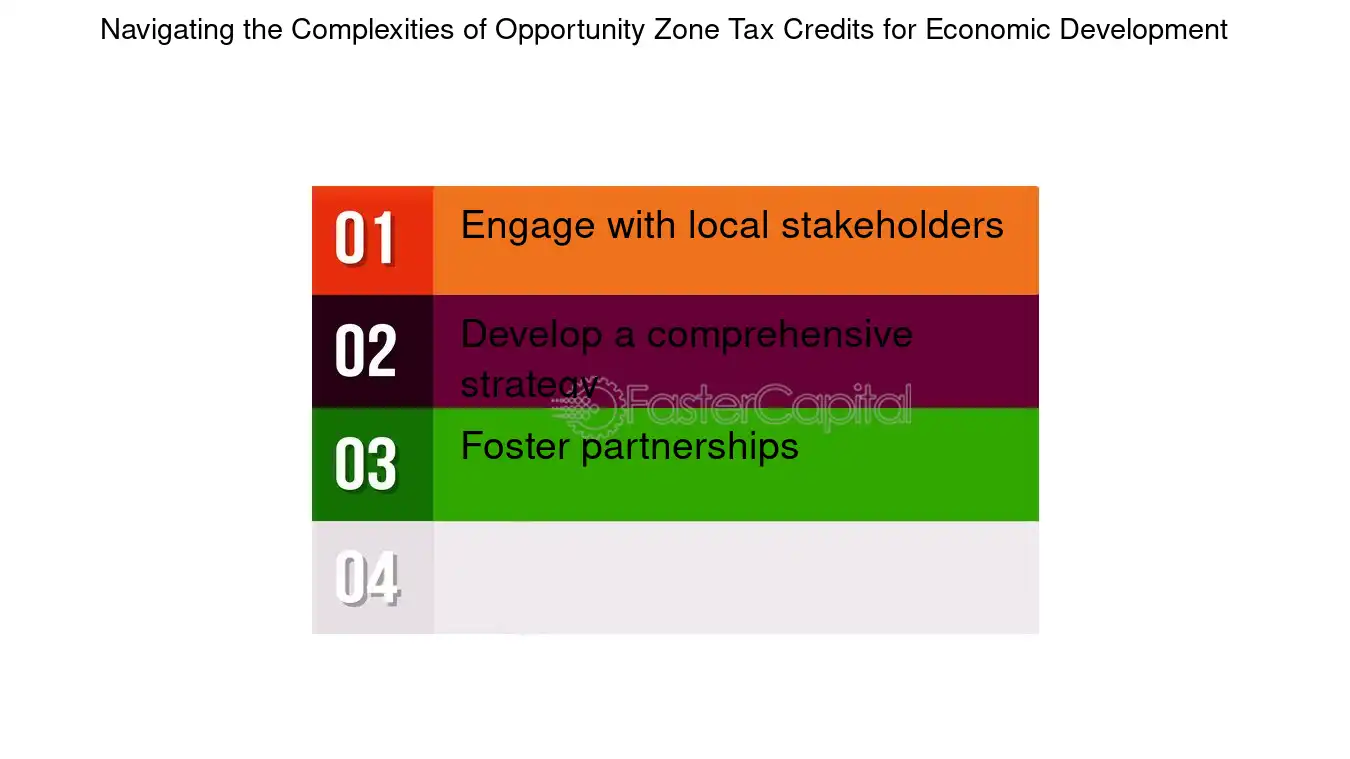 Navigating the Complexities of Opportunity Zone Tax Credits for Economic Development

01 Engage with local stakeholders

02 Develop a comprehensive strategy

FasterCapital

03 Foster partnerships

04